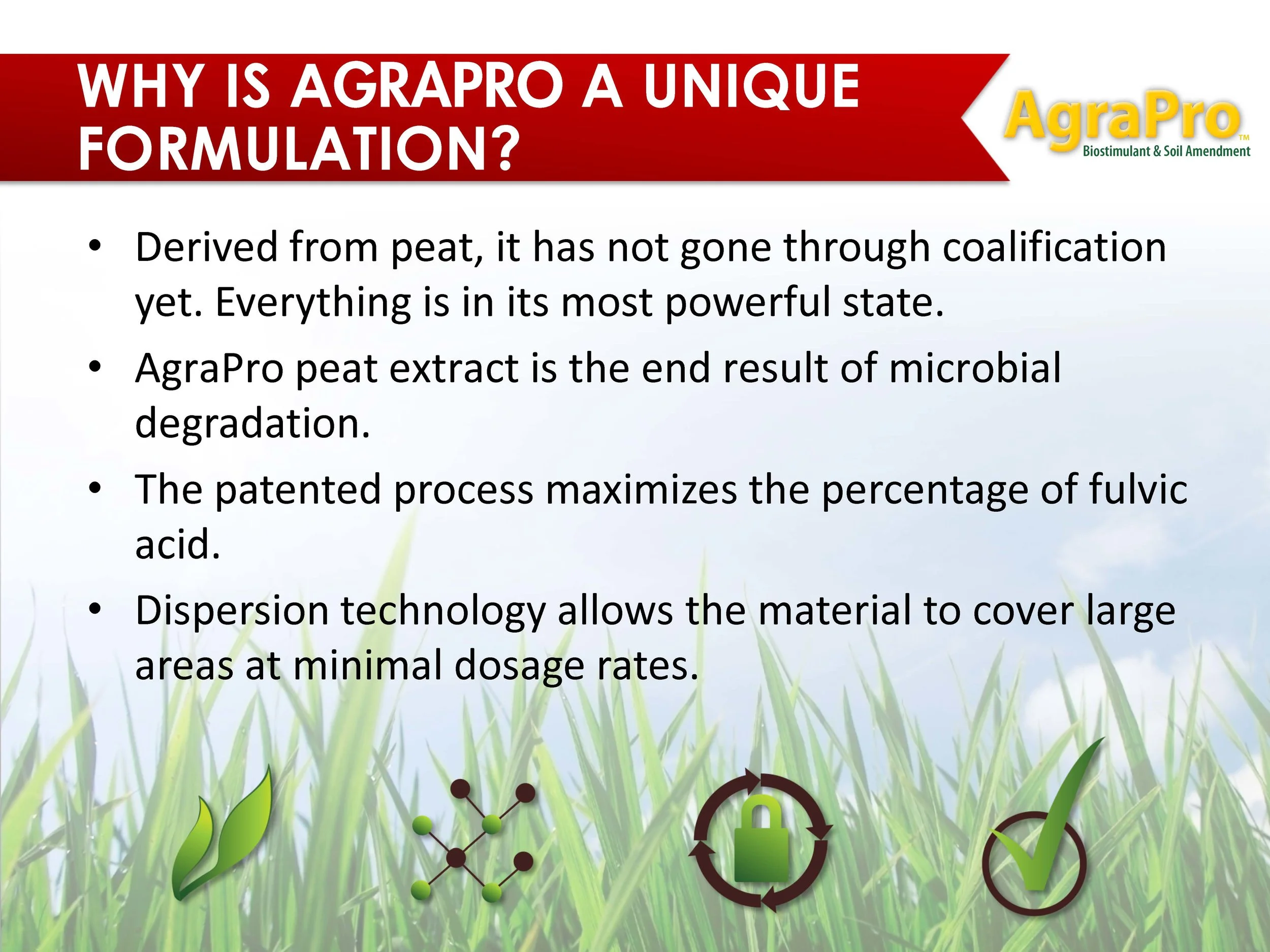 WHY IS AGRAPRO A UNIQUE FORMULATION?

AgraPro™
Biostimulant & Soil Amendment

• Derived from peat, it has not gone through coalification yet. Everything is in its most powerful state.

• AgraPro peat extract is the end result of microbial degradation.

• The patented process maximizes the percentage of fulvic acid.

• Dispersion technology allows the material to cover large areas at minimal dosage rates.